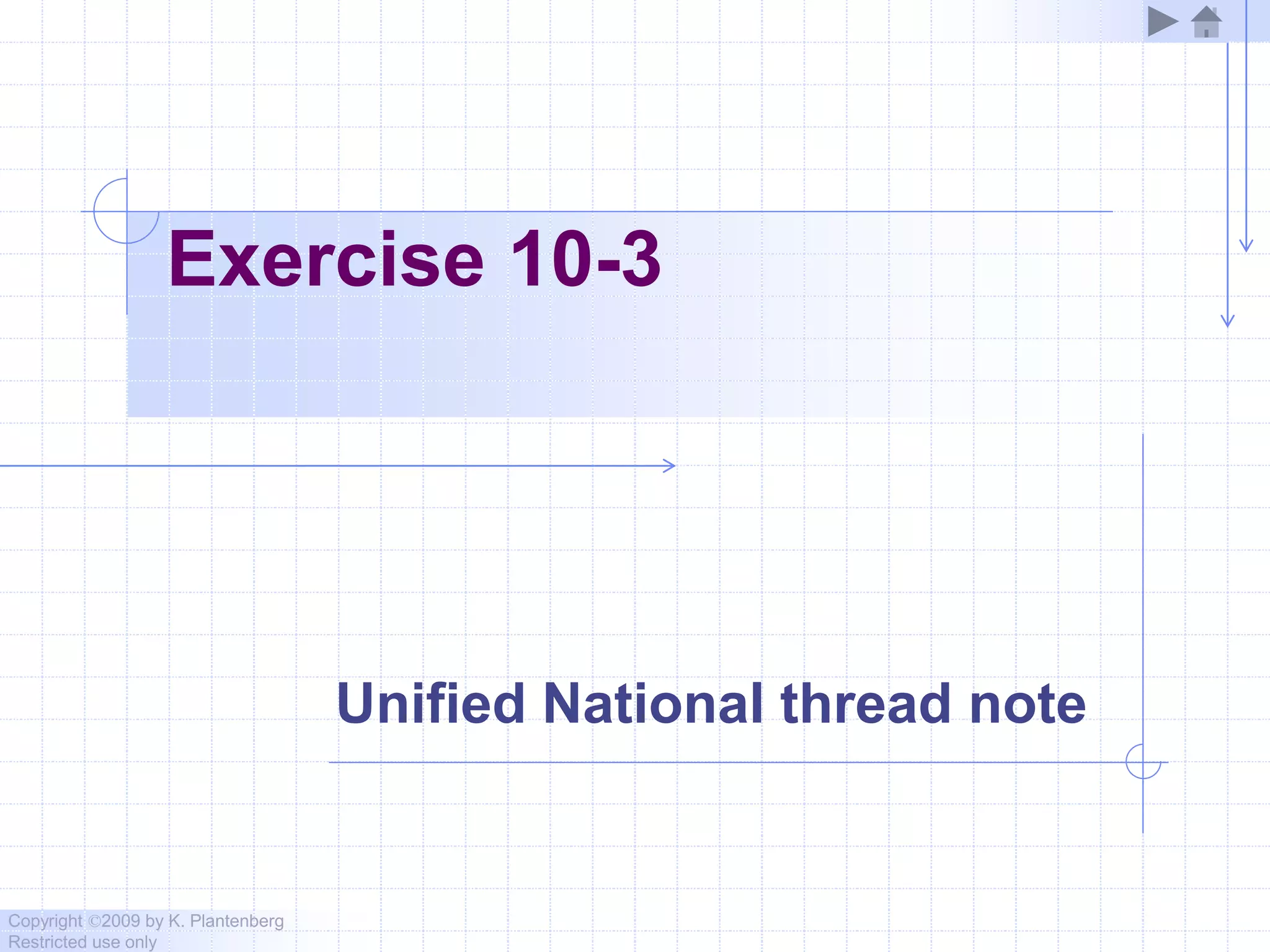 Exercise 10-3

Unified National thread note

Copyright ©2009 by K. Plantenberg
Restricted use only